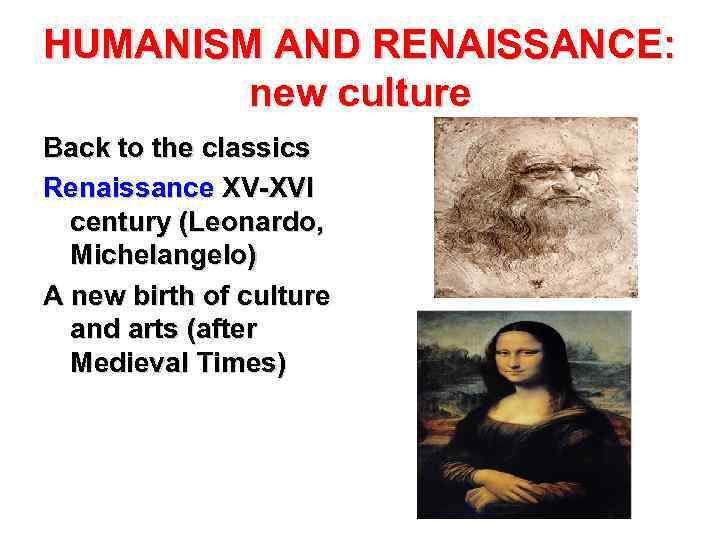 HUMANISM AND RENAISSANCE: new culture

Back to the classics

Renaissance XV-XVI century (Leonardo, Michelangelo)

A new birth of culture and arts (after Medieval Times)